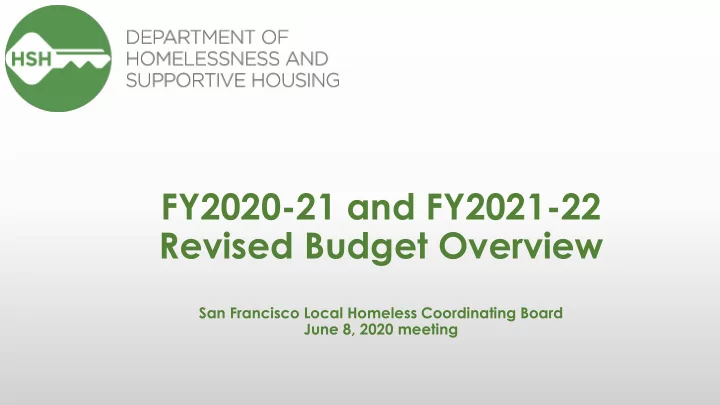 HSH

DEPARTMENT OF HOMELESSNESS AND SUPPORTIVE HOUSING

FY2020-21 and FY2021-22 Revised Budget Overview

San Francisco Local Homeless Coordinating Board
June 8, 2020 meeting